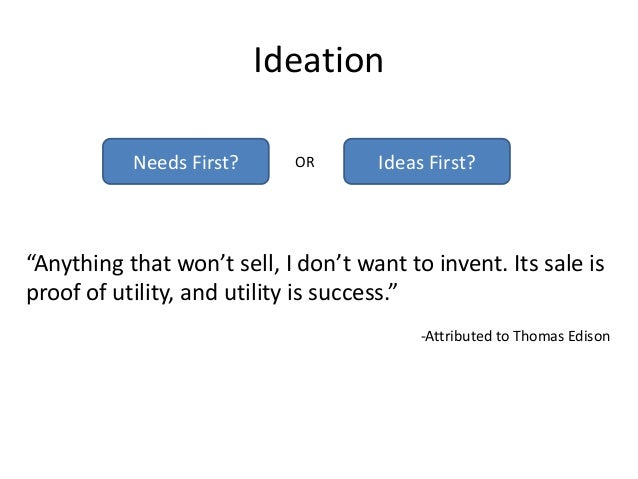 Ideation

Needs First?

OR

Ideas First?

“Anything that won’t sell, I don’t want to invent. Its sale is proof of utility, and utility is success.”

-Attributed to Thomas Edison